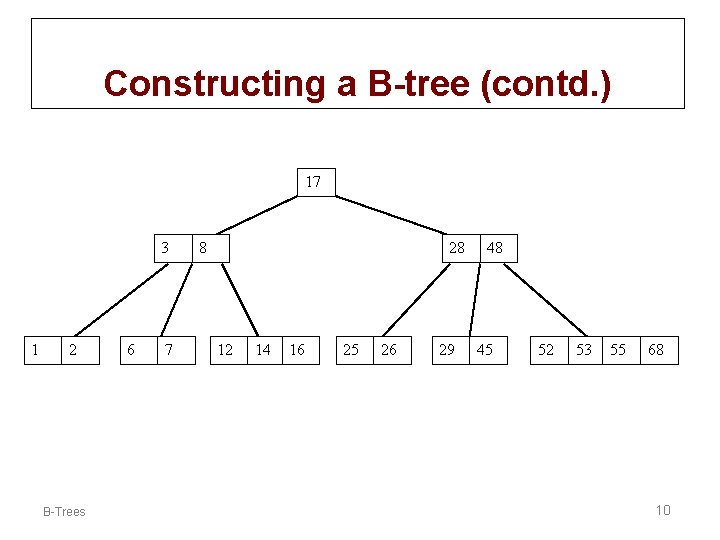 Constructing a B-tree (contd.)

17

3 8

28 48

1 2

6 7

12 14 16

25 26

29 45

52 53 55 68

B-Trees

10